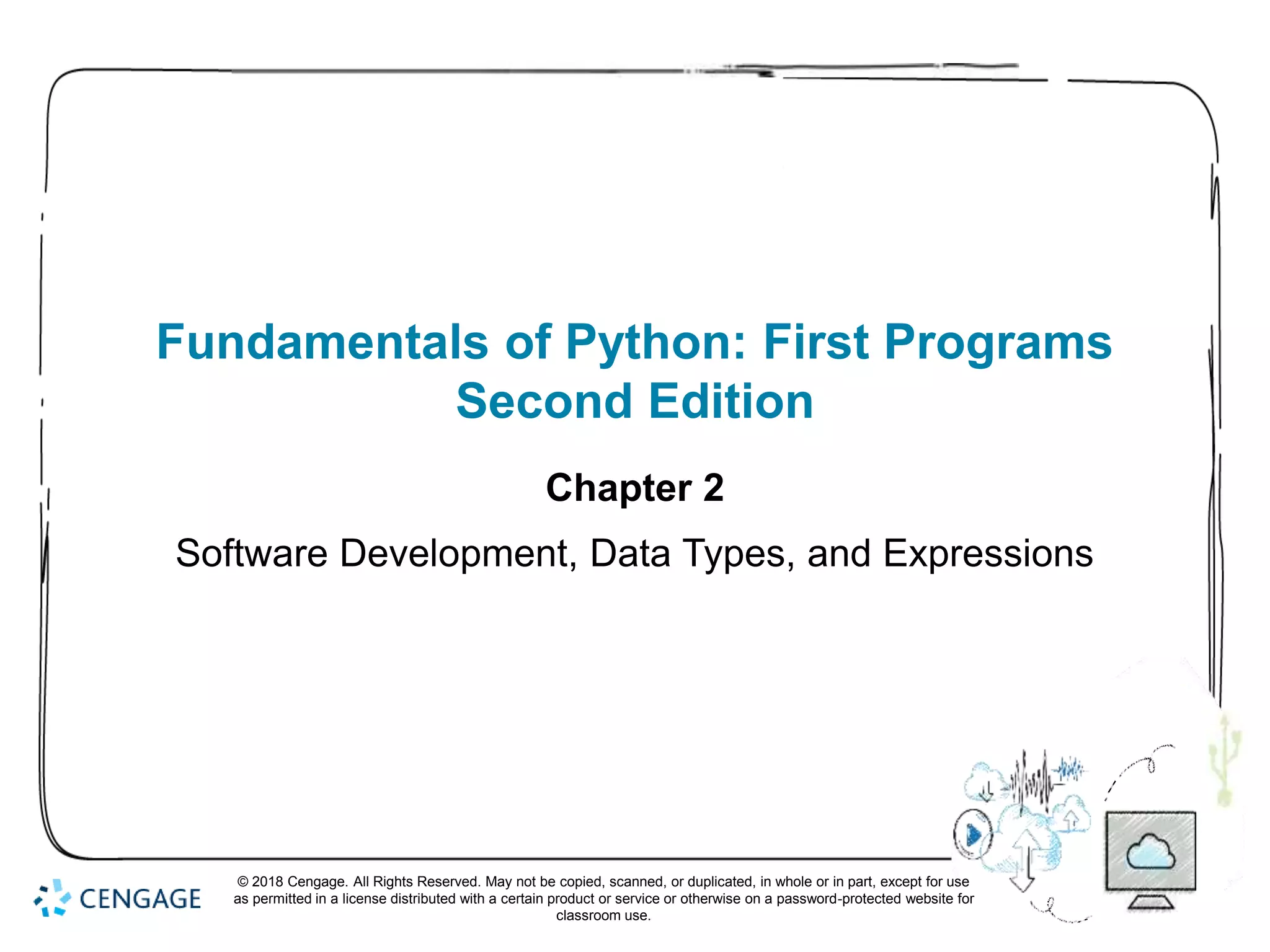 Fundamentals of Python: First Programs
Second Edition

Chapter 2

Software Development, Data Types, and Expressions

CENGAGE

© 2018 Cengage. All Rights Reserved. May not be copied, scanned, or duplicated, in whole or in part, except for use as permitted in a license distributed with a certain product or service or otherwise on a password-protected website for classroom use.